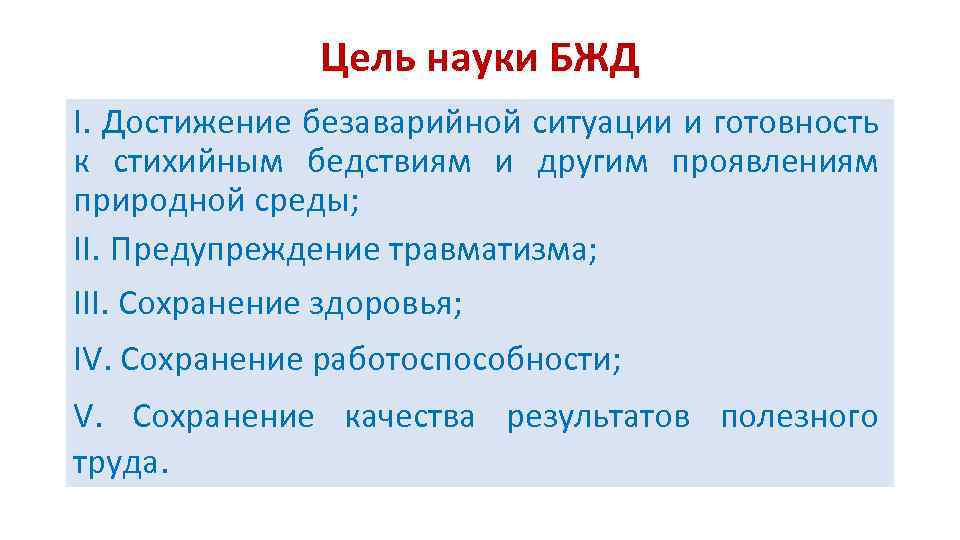 Цель науки БЖД

I. Достижение безаварийной ситуации и готовность к стихийным бедствиям и другим проявлениям природной среды;

II. Предупреждение травматизма;

III. Сохранение здоровья;

IV. Сохранение работоспособности;

V. Сохранение качества результатов полезного труда.